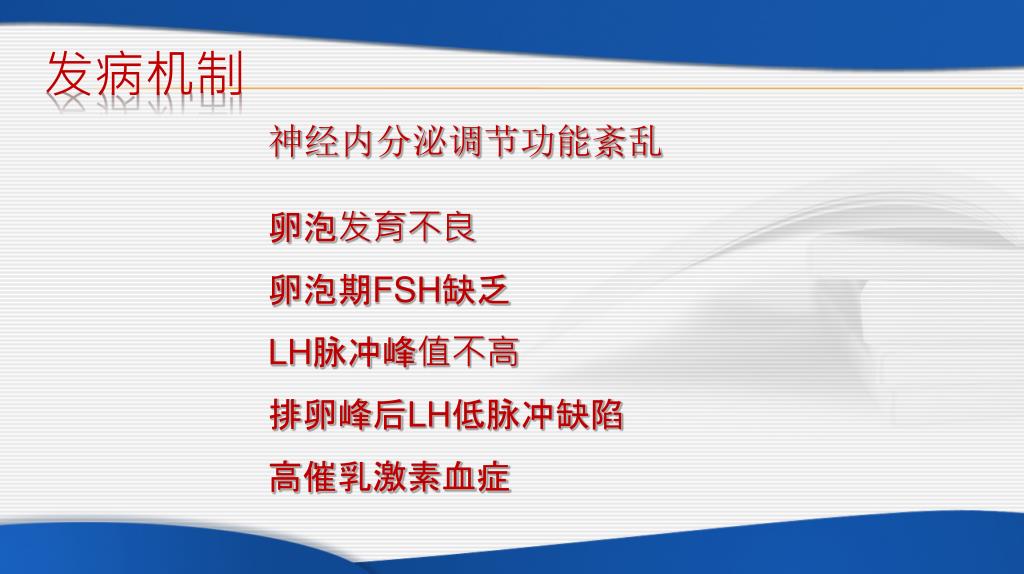 发病机制

神经内分泌调节功能紊乱

卵泡发育不良

卵泡期FSH缺乏

LH脉冲峰值不高

排卵峰后LH低脉冲缺陷

高催乳激素血症